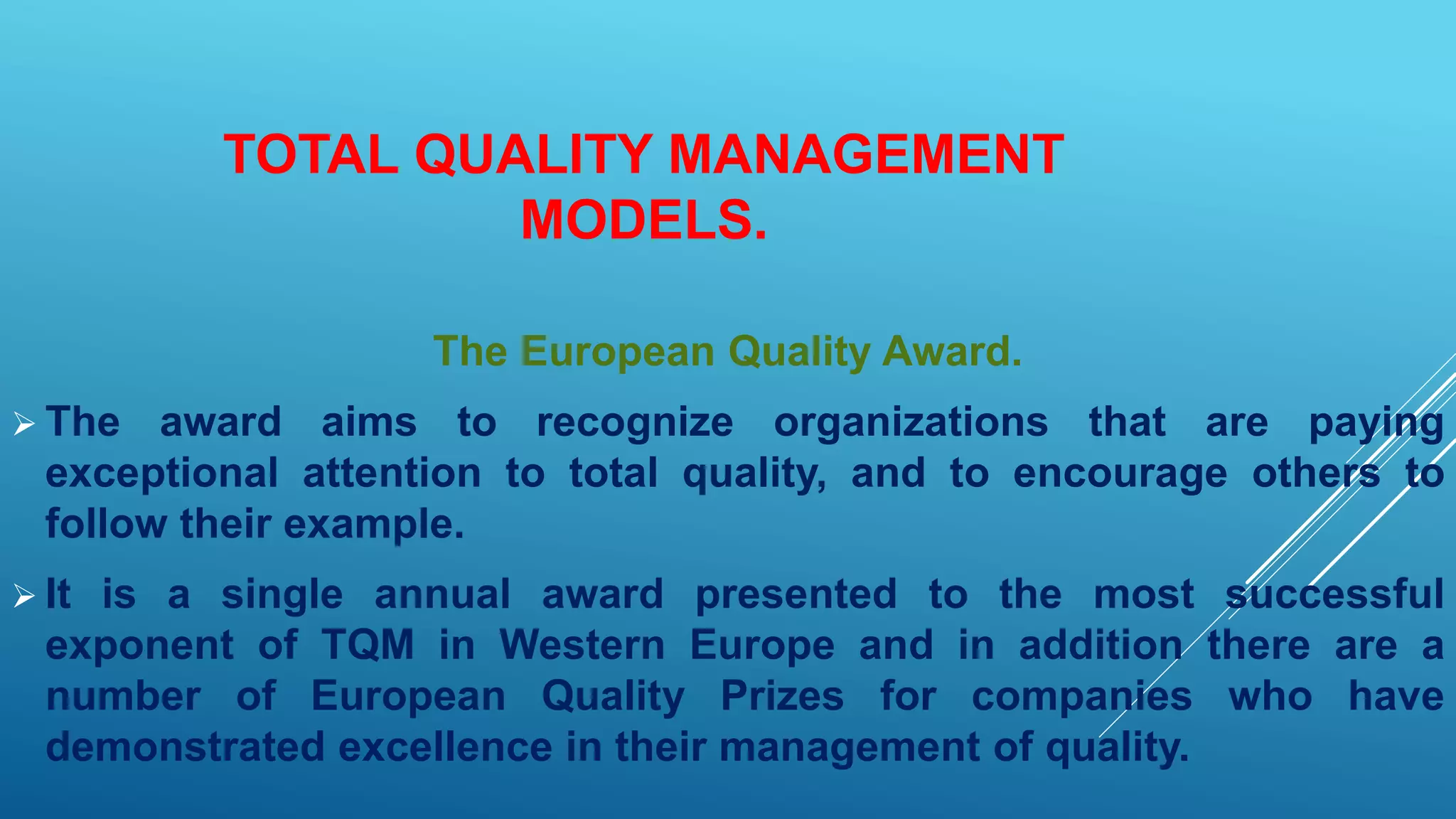 TOTAL QUALITY MANAGEMENT MODELS.

The European Quality Award.

➢ The award aims to recognize organizations that are paying exceptional attention to total quality, and to encourage others to follow their example.

➢ It is a single annual award presented to the most successful exponent of TQM in Western Europe and in addition there are a number of European Quality Prizes for companies who have demonstrated excellence in their management of quality.